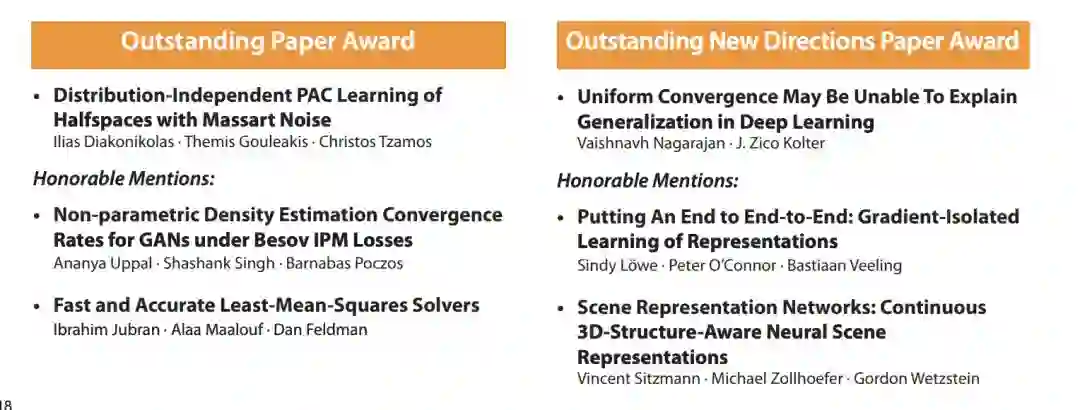 Outstanding Paper Award

• Distribution-Independent PAC Learning of Halfspaces with Massart Noise
Ilias Diakonikolas · Themis Gouleakis · Christos Tzamos

Honorable Mentions:

• Non-parametric Density Estimation Convergence Rates for GANs under Besov IPM Losses
Ananya Uppal · Shashank Singh · Barnabas Poczos

• Fast and Accurate Least-Mean-Squares Solvers
Ibrahim Jubran · Alaa Maalouf · Dan Feldman

Outstanding New Directions Paper Award

• Uniform Convergence May Be Unable To Explain Generalization in Deep Learning
Vaishnavh Nagarajan · J. Zico Kolter

Honorable Mentions:

• Putting An End to End-to-End: Gradient-Isolated Learning of Representations
Sindy Löwe · Peter O'Connor · Bastiaan Veeling

• Scene Representation Networks: Continuous 3D-Structure-Aware Neural Scene Representations
Vincent Sitzmann · Michael Zollhoefer · Gordon Wetzstein

18